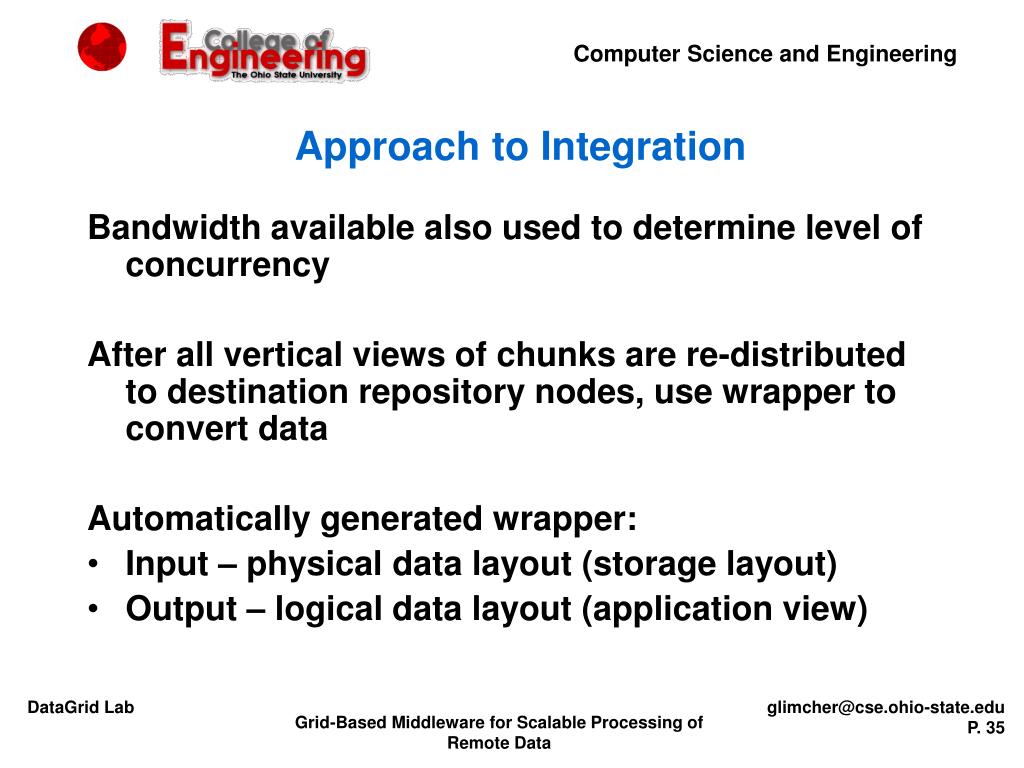 College of Engineering
The Ohio State University

Computer Science and Engineering

Approach to Integration

Bandwidth available also used to determine level of concurrency

After all vertical views of chunks are re-distributed to destination repository nodes, use wrapper to convert data

Automatically generated wrapper:
• Input – physical data layout (storage layout)
• Output – logical data layout (application view)

DataGrid Lab

Grid-Based Middleware for Scalable Processing of Remote Data

glimcher@cse.ohio-state.edu
P. 35